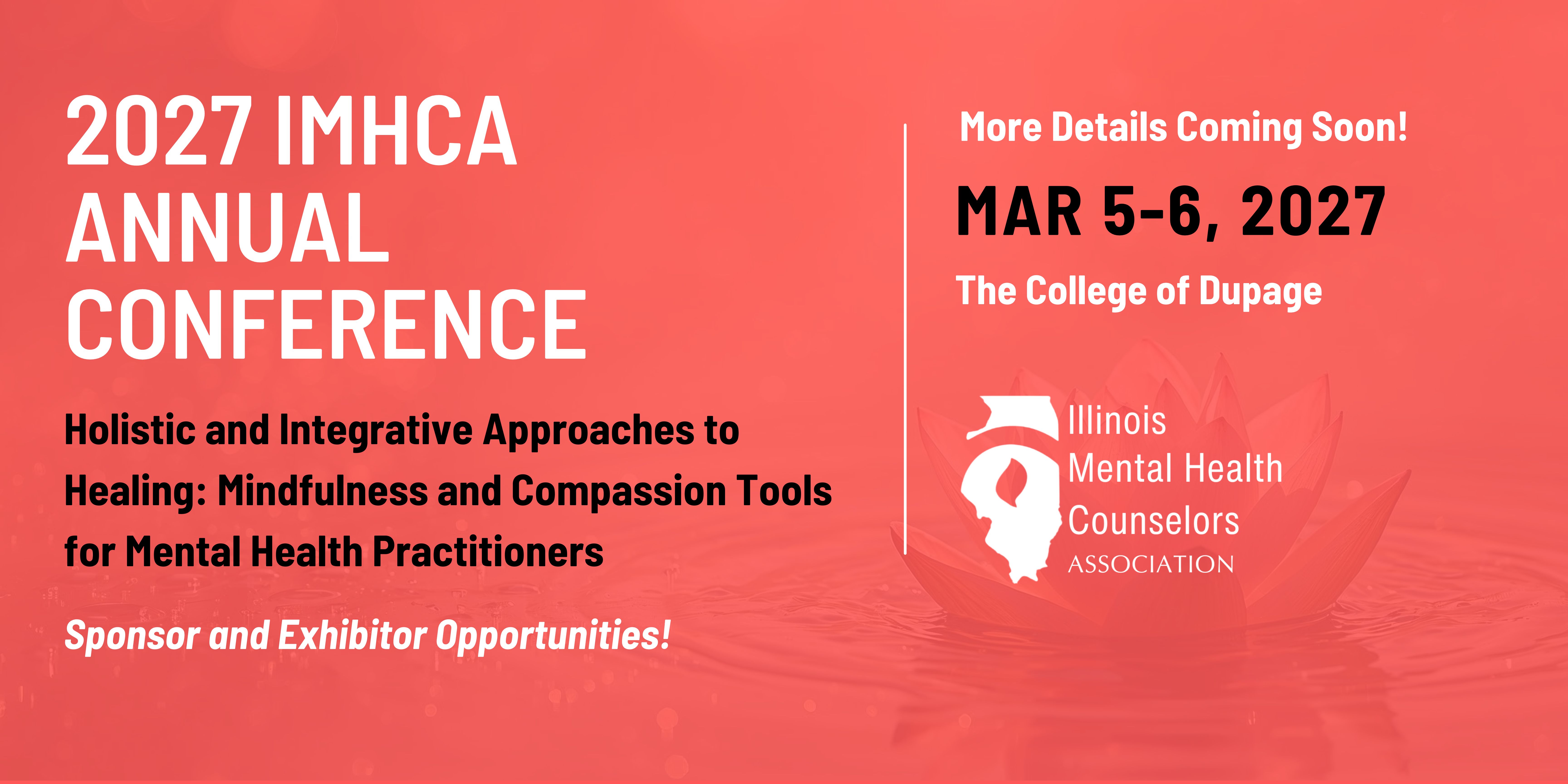 2027 IMHCA ANNUAL CONFERENCE

Holistic and Integrative Approaches to Healing: Mindfulness and Compassion Tools for Mental Health Practitioners

Sponsor and Exhibitor Opportunities!

More Details Coming Soon!

MAR 5-6, 2027

The College of Dupage

Illinois Mental Health Counselors ASSOCIATION